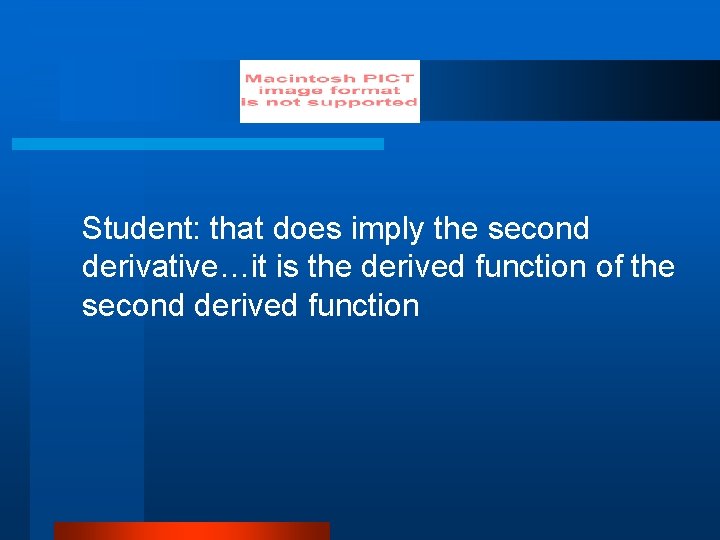 Macintosh PICT image format is not supported

Student: that does imply the second derivative…it is the derived function of the second derived function